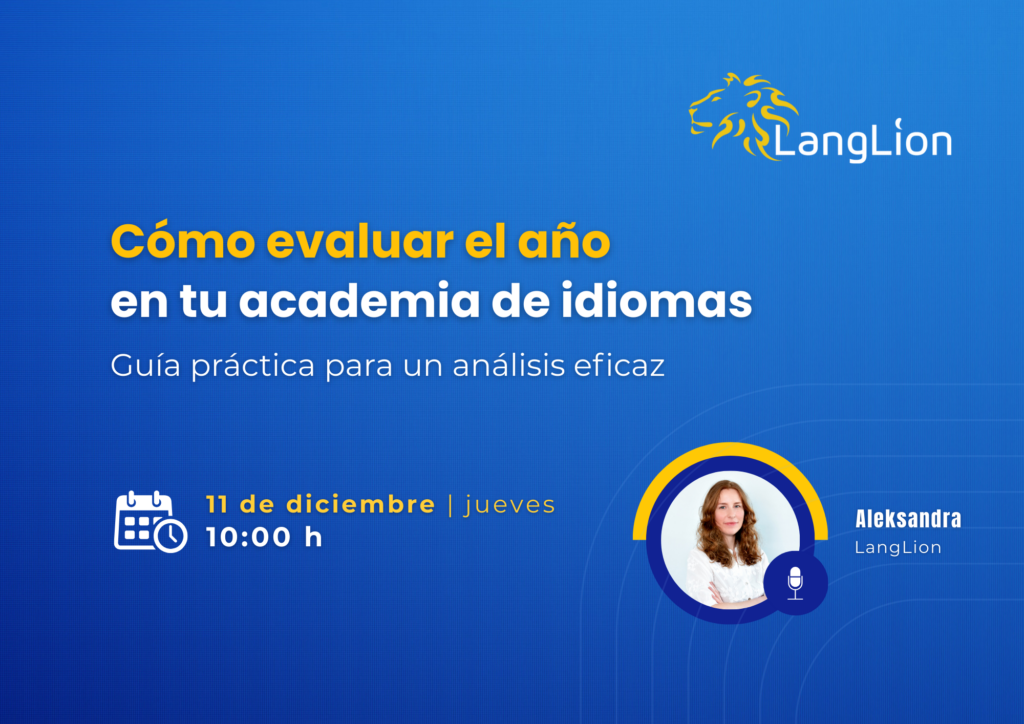 LangLion

Cómo evaluar el año
en tu academia de idiomas

Guía práctica para un análisis eficaz

11 de diciembre | jueves
10:00 h

Aleksandra
LangLion